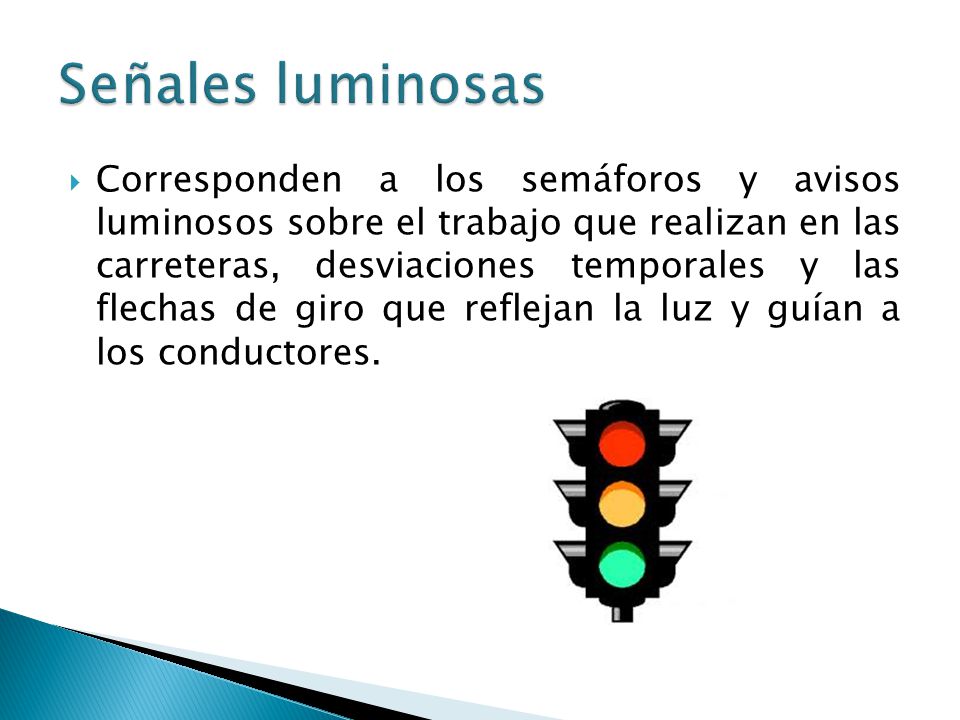 Señales luminosas

Corresponden a los semáforos y avisos luminosos sobre el trabajo que realizan en las carreteras, desviaciones temporales y las flechas de giro que reflejan la luz y guían a los conductores.